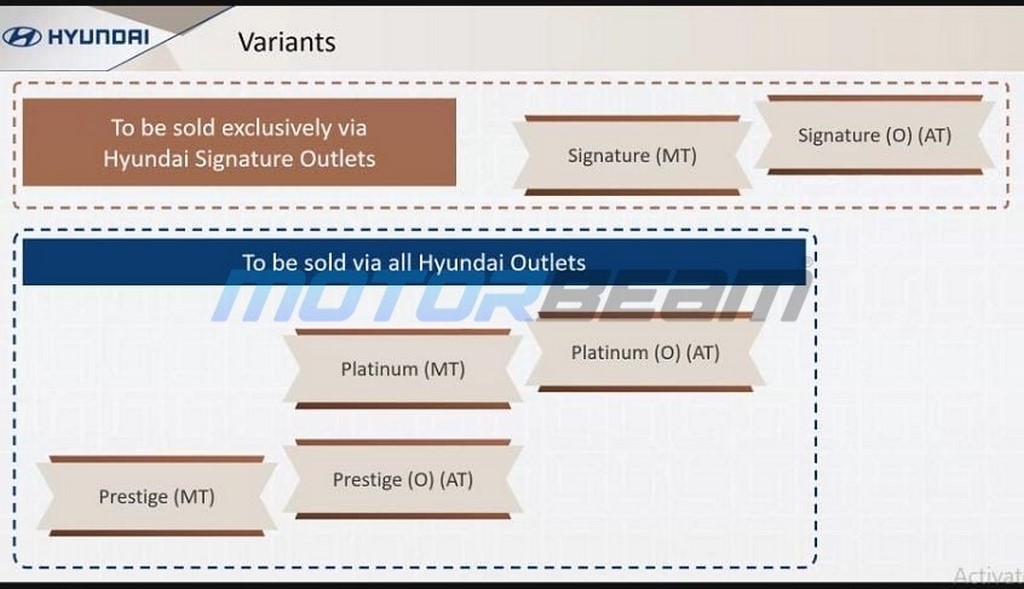 HYUNDAI

Variants

To be sold exclusively via Hyundai Signature Outlets

Signature (MT)

Signature (O) (AT)

To be sold via all Hyundai Outlets

MOTORBEAM

Platinum (MT)

Platinum (O) (AT)

Prestige (MT)

Prestige (O) (AT)

Activat